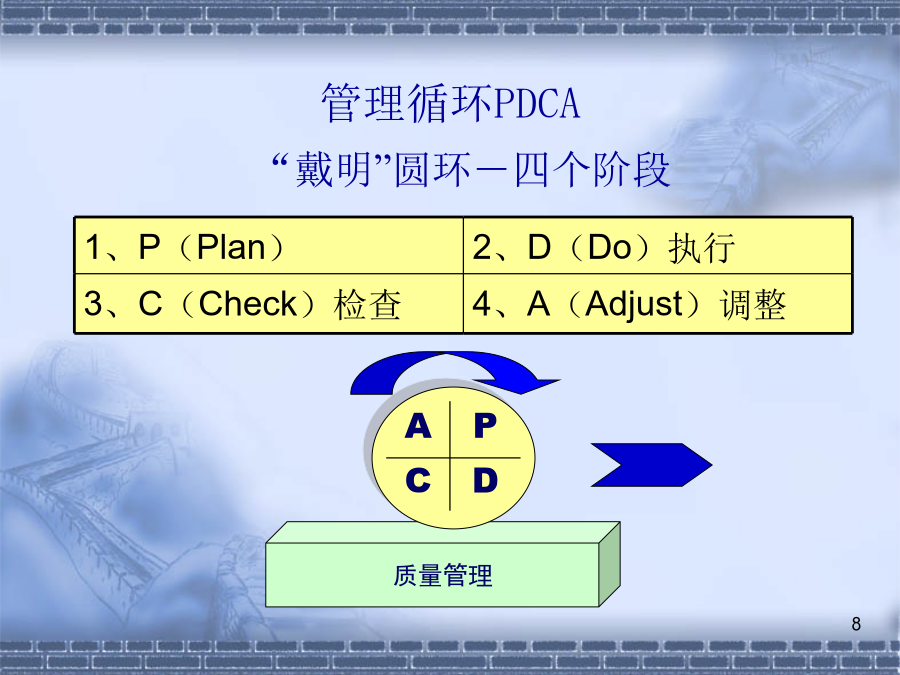 管理循环PDCA

“戴明”圆环－四个阶段

| 1、P（Plan） | 2、D（Do）执行 |
|---|---|
| 3、C（Check）检查 | 4、A（Adjust）调整 |

A P
C D

质量管理

8